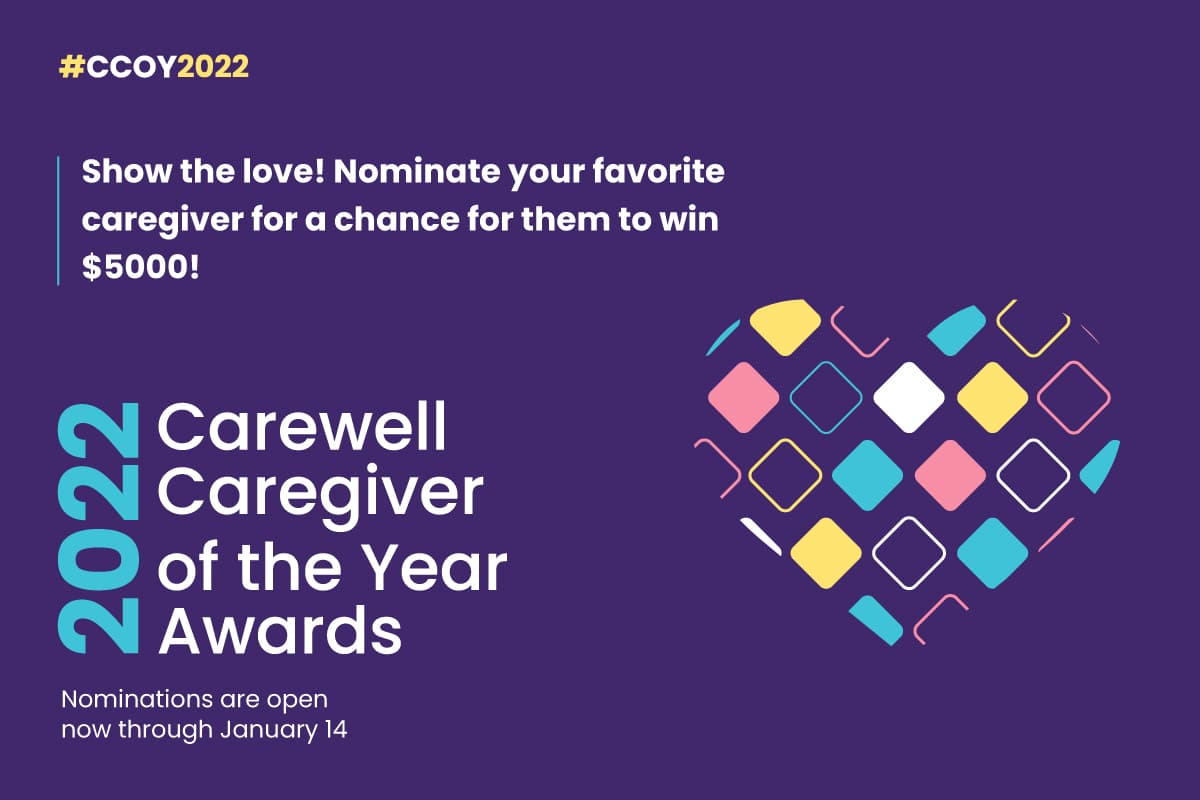 #CCOY2022

Show the love! Nominate your favorite caregiver for a chance for them to win $5000!

2022

Carewell Caregiver of the Year Awards

Nominations are open now through January 14